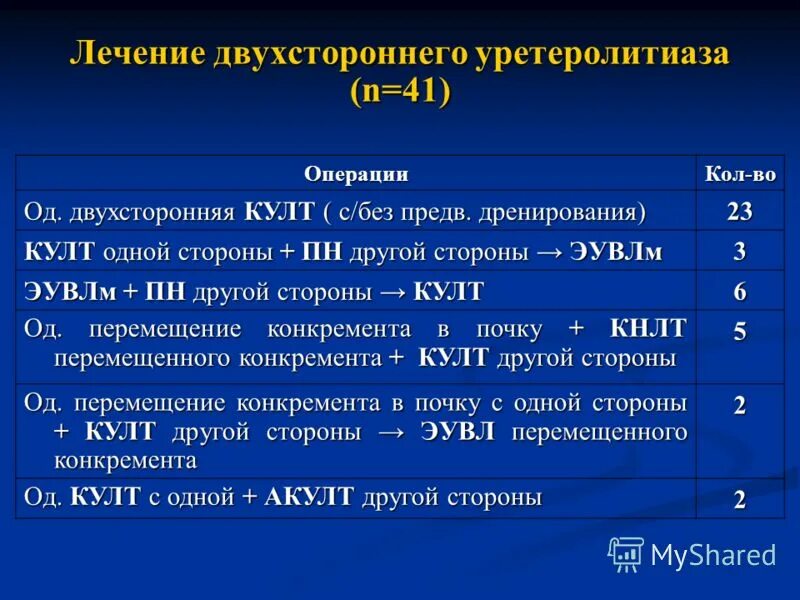 Лечение двухстороннего уретеролитиаза (n=41)

| Операции | Кол-во |
|---|---|
| Од. двухсторонняя КУЛТ ( с/без предв. дренирования) | 23 |
| КУЛТ одной стороны + ПН другой стороны → ЭУВЛм | 3 |
| ЭУВЛм + ПН другой стороны → КУЛТ | 6 |
| Од. перемещение конкремента в почку + КНЛТ перемещенного конкремента + КУЛТ другой стороны | 5 |
| Од. перемещение конкремента в почку с одной стороны + КУЛТ другой стороны → ЭУВЛ перемещенного конкремента | 2 |
| Од. КУЛТ с одной + АКУЛТ другой стороны | 2 |

MyShared